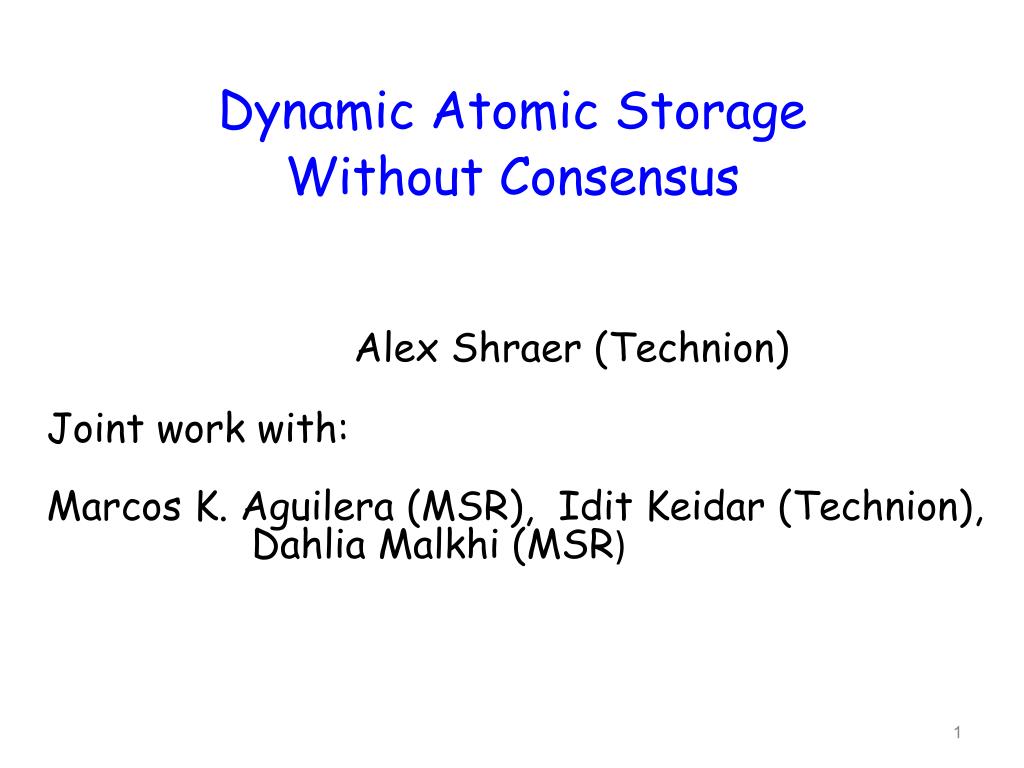 Dynamic Atomic Storage
Without Consensus

Alex Shraer (Technion)

Joint work with:

Marcos K. Aguilera (MSR), Idit Keidar (Technion), Dahlia Malkhi (MSR)

1